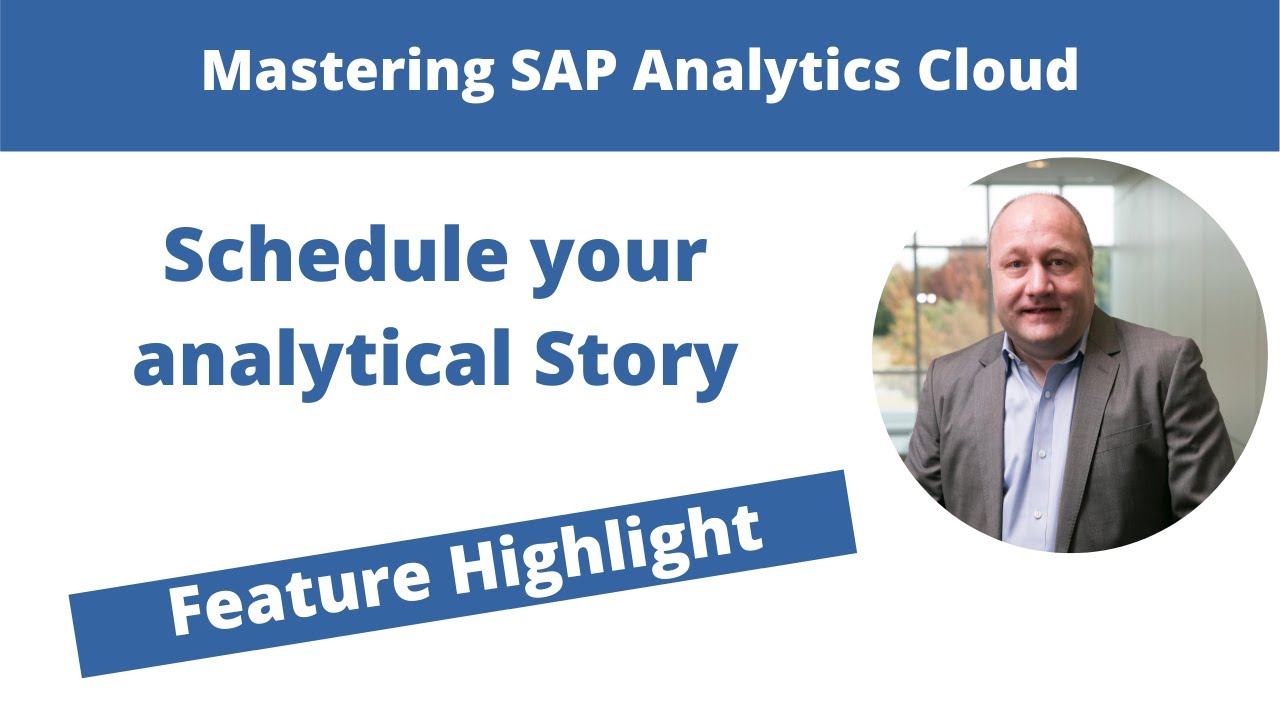 Mastering SAP Analytics Cloud

Schedule your analytical Story

Feature Highlight